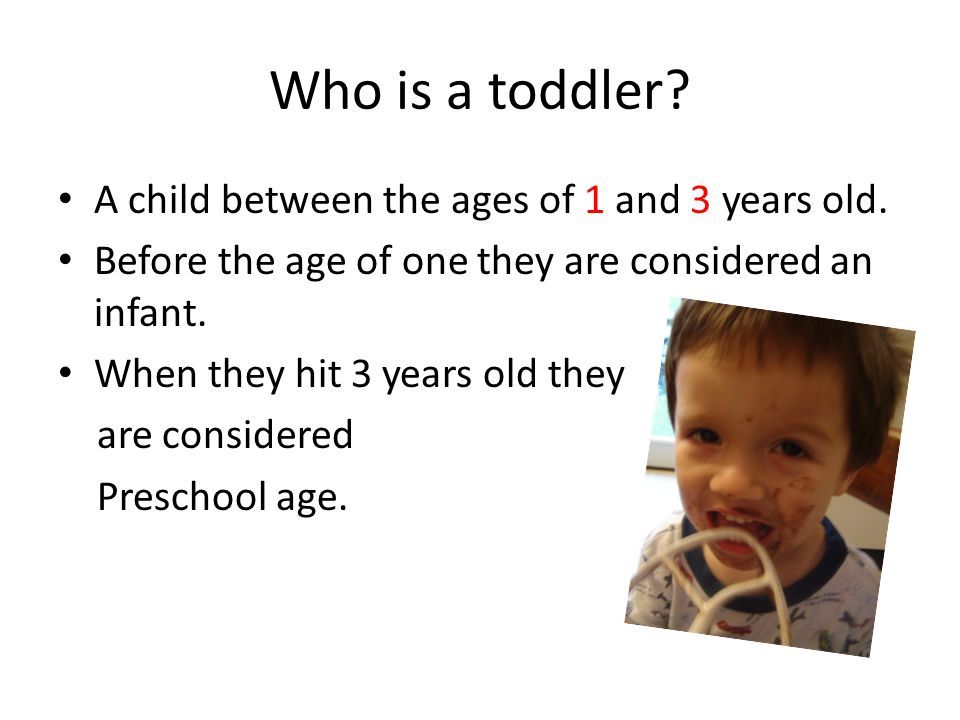 Who is a toddler?

• A child between the ages of 1 and 3 years old.
• Before the age of one they are considered an infant.
• When they hit 3 years old they are considered Preschool age.